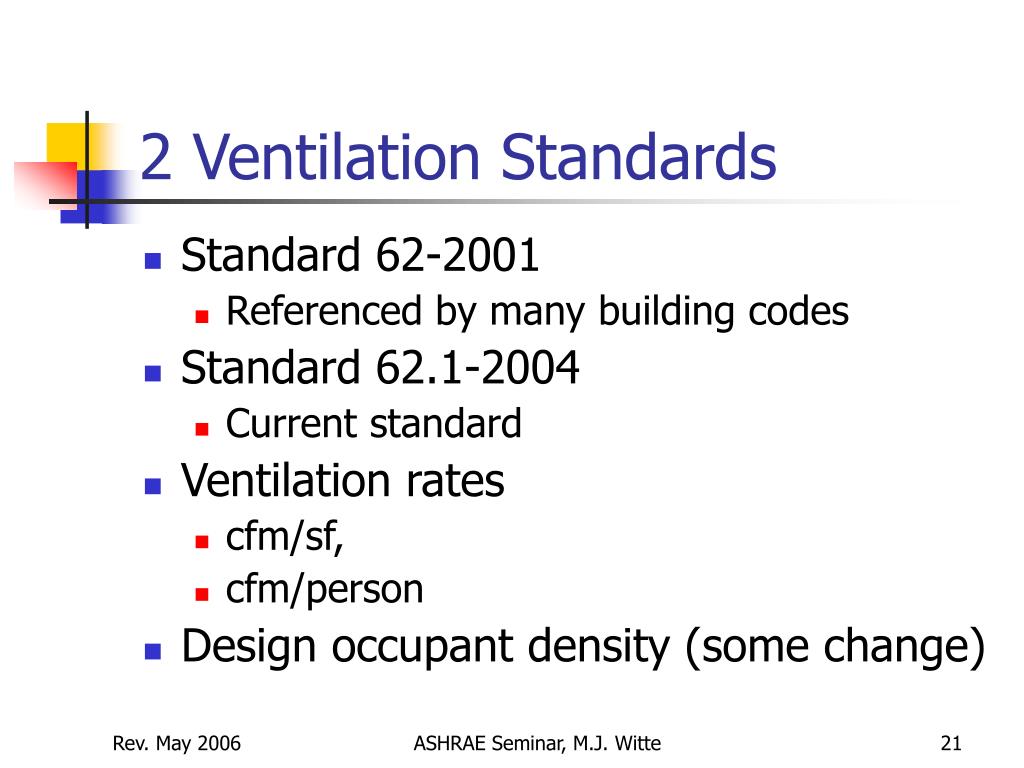 2 Ventilation Standards

- Standard 62-2001
  - Referenced by many building codes
- Standard 62.1-2004
  - Current standard
- Ventilation rates
  - cfm/sf,
  - cfm/person
- Design occupant density (some change)

Rev. May 2006

ASHRAE Seminar, M.J. Witte

21